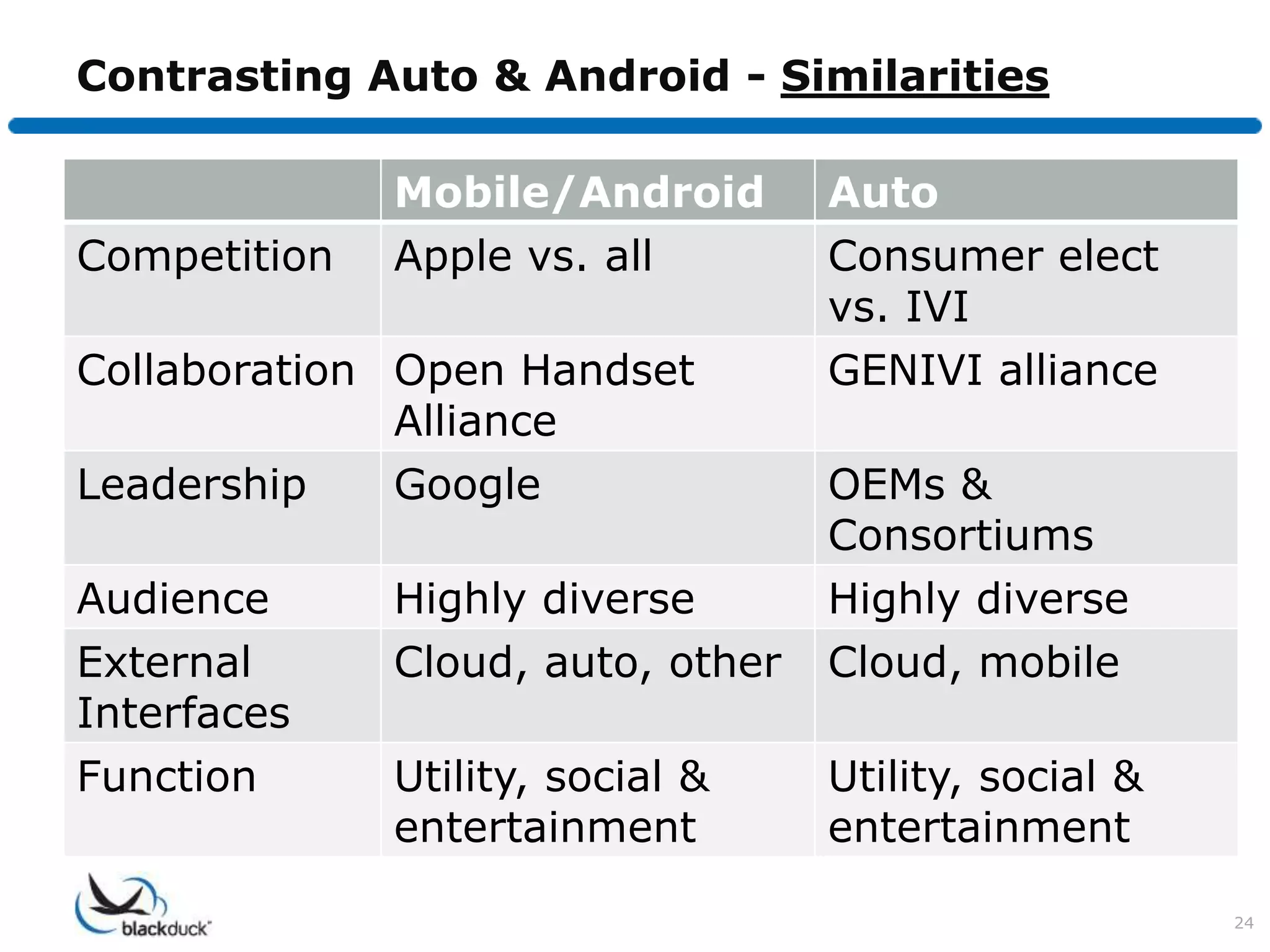 Contrasting Auto & Android - Similarities

| | Mobile/Android | Auto |
|---|---|---|
| Competition | Apple vs. all | Consumer elect vs. IVI |
| Collaboration | Open Handset Alliance | GENIVI alliance |
| Leadership | Google | OEMs & Consortiums |
| Audience | Highly diverse | Highly diverse |
| External Interfaces | Cloud, auto, other | Cloud, mobile |
| Function | Utility, social & entertainment | Utility, social & entertainment |

blackduck

24